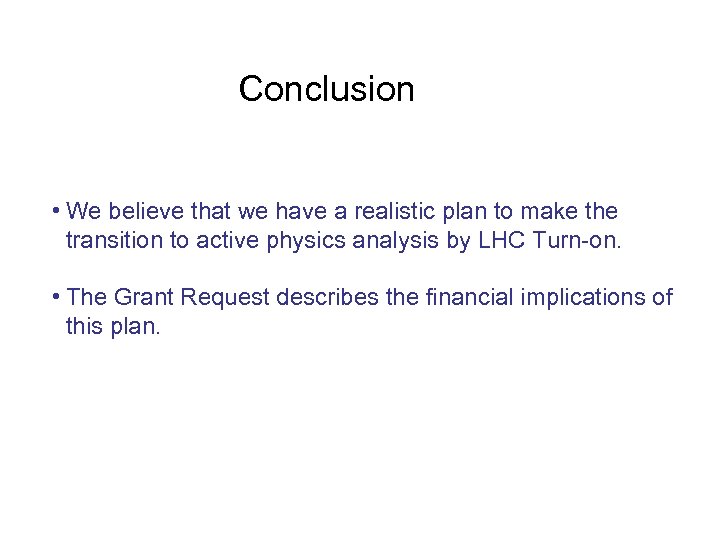 Conclusion

• We believe that we have a realistic plan to make the transition to active physics analysis by LHC Turn-on.

• The Grant Request describes the financial implications of this plan.